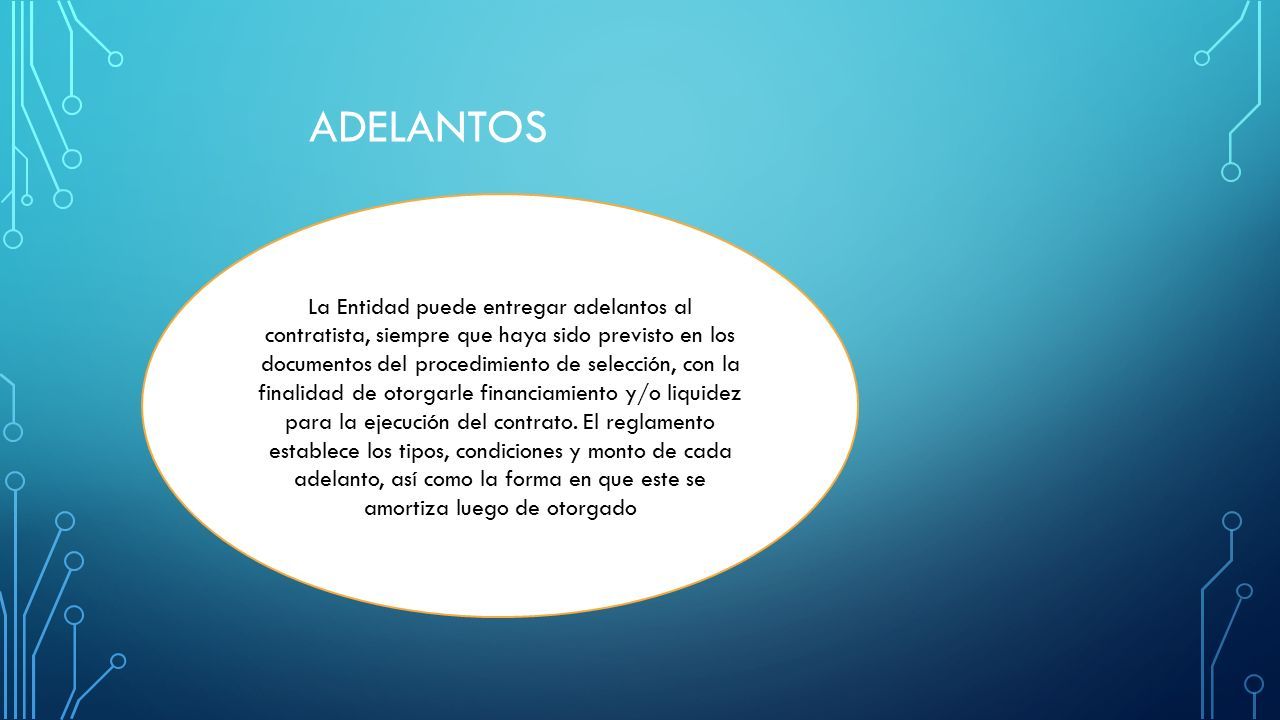 ADELANTOS

La Entidad puede entregar adelantos al contratista, siempre que haya sido previsto en los documentos del procedimiento de selección, con la finalidad de otorgarle financiamiento y/o liquidez para la ejecución del contrato. El reglamento establece los tipos, condiciones y monto de cada adelanto, así como la forma en que este se amortiza luego de otorgado